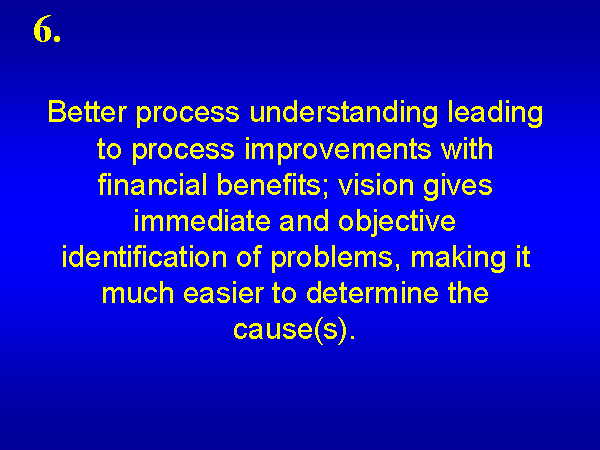 6.

Better process understanding leading to process improvements with financial benefits; vision gives immediate and objective identification of problems, making it much easier to determine the cause(s).